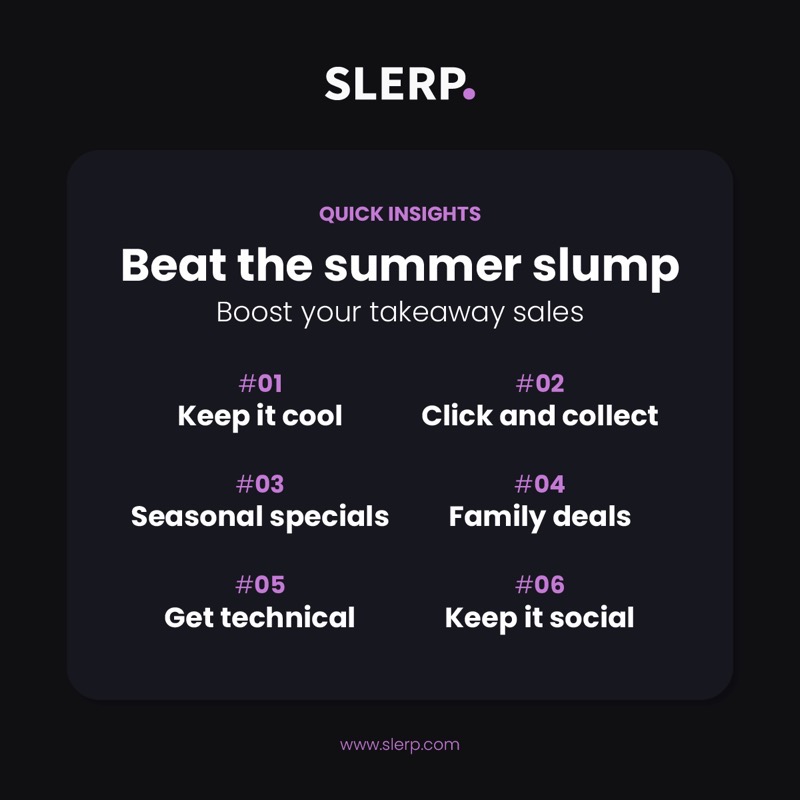 SLERP.

QUICK INSIGHTS

Beat the summer slump

Boost your takeaway sales

#01
Keep it cool

#02
Click and collect

#03
Seasonal specials

#04
Family deals

#05
Get technical

#06
Keep it social

www.slerp.com